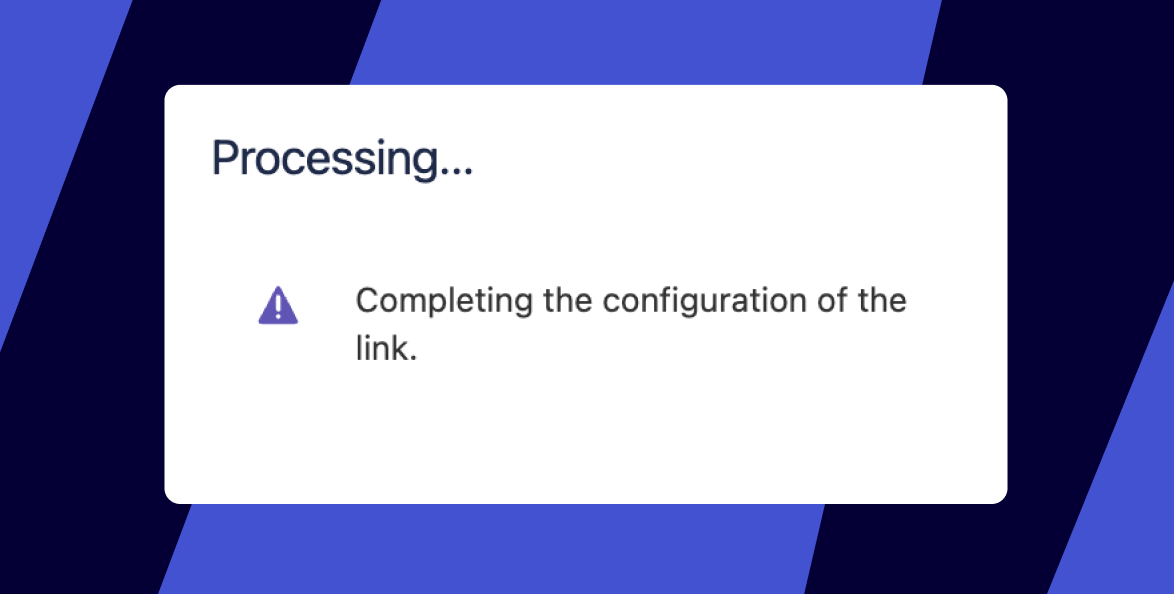 Processing...

Completing the configuration of the link.